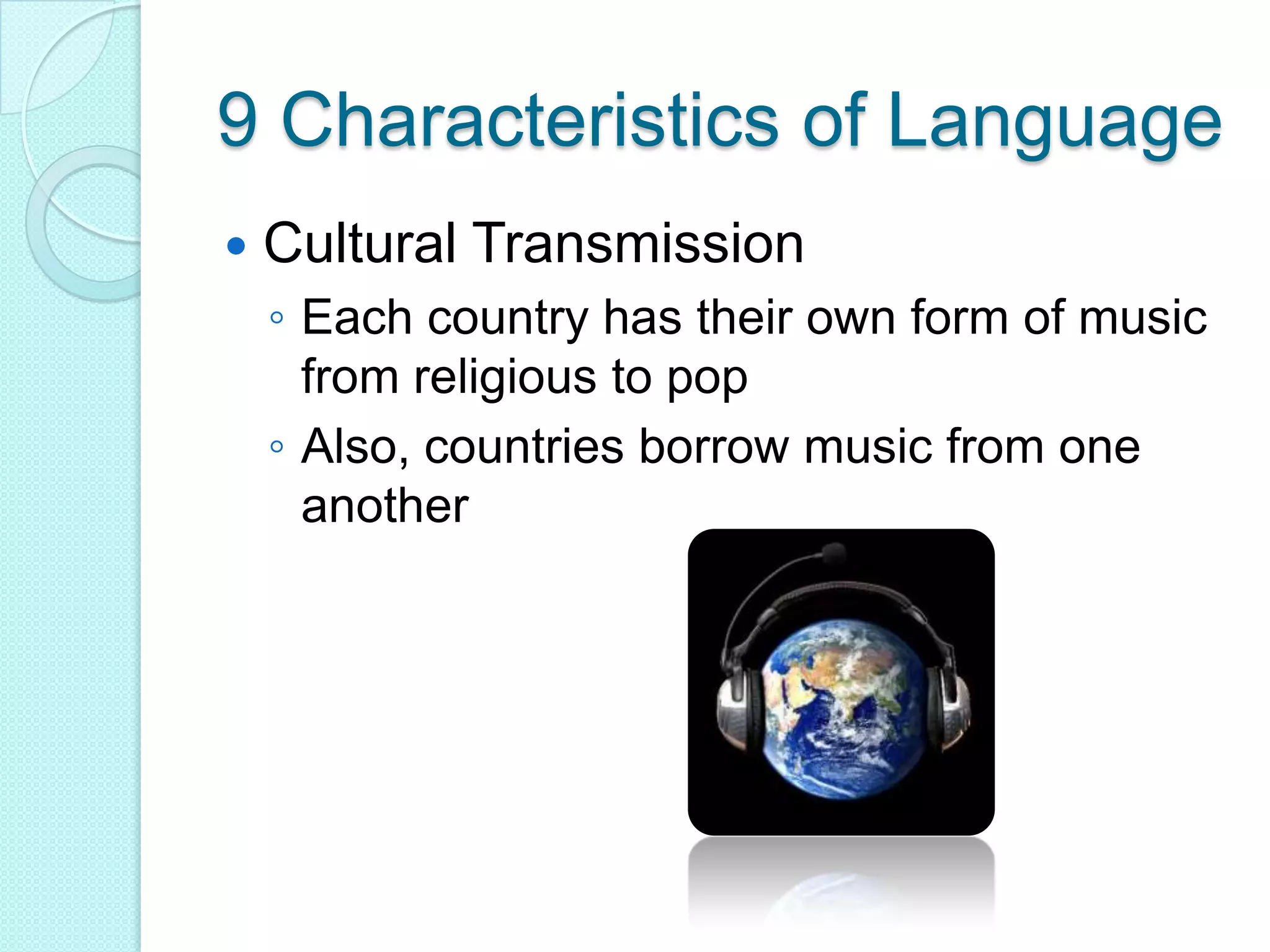 9 Characteristics of Language

• Cultural Transmission
◦ Each country has their own form of music from religious to pop
◦ Also, countries borrow music from one another